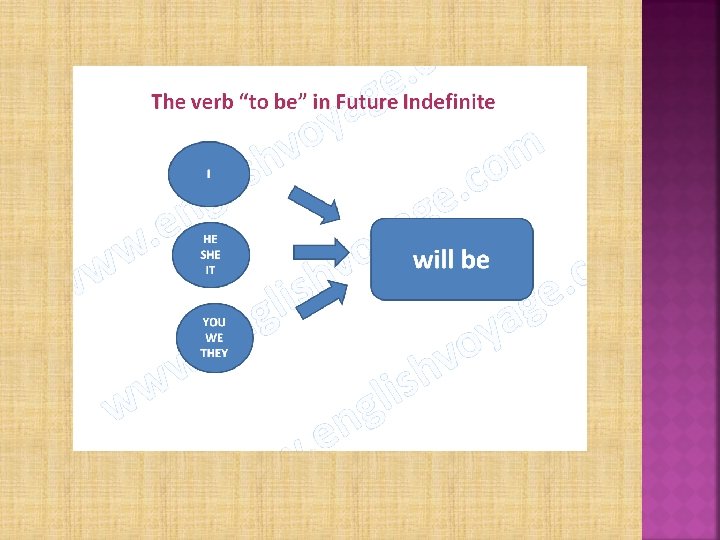 The verb "to be" in Future Indefinite

I

HE
SHE
IT

YOU
WE
THEY

will be

www.englishvoyage.com
www.englishvoyage.com
www.englishvoyage.com